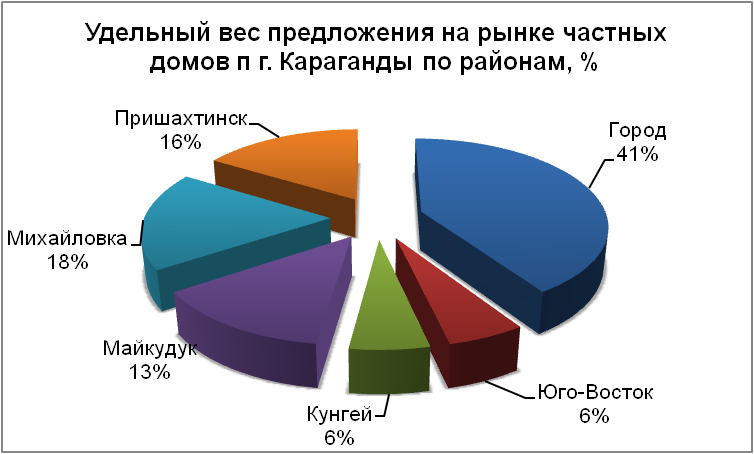 Удельный вес предложения на рынке частных домов п г. Караганды по районам, %

Пришахтинск
16%

Город
41%

Михайловка
18%

Майкудук
13%

Кунгей
6%

Юго-Восток
6%